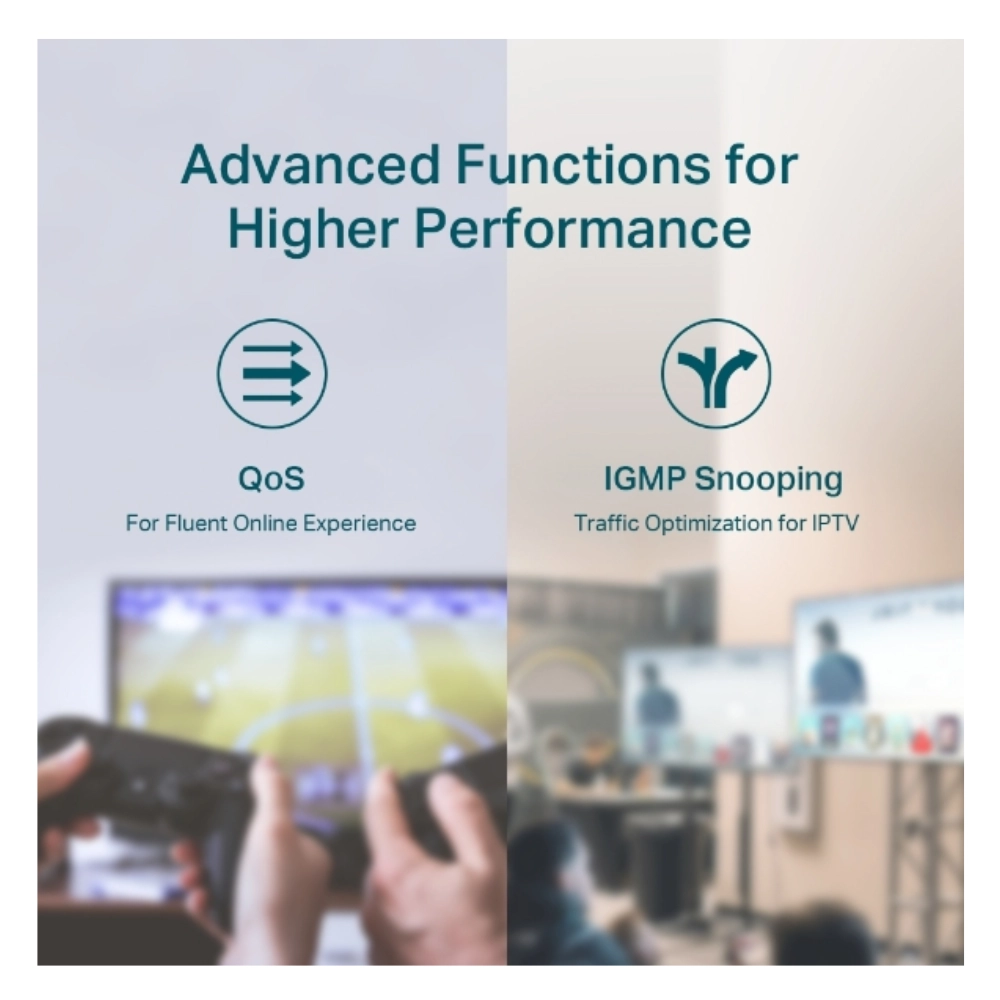 Advanced Functions for Higher Performance

QoS
For Fluent Online Experience

IGMP Snooping
Traffic Optimization for IPTV